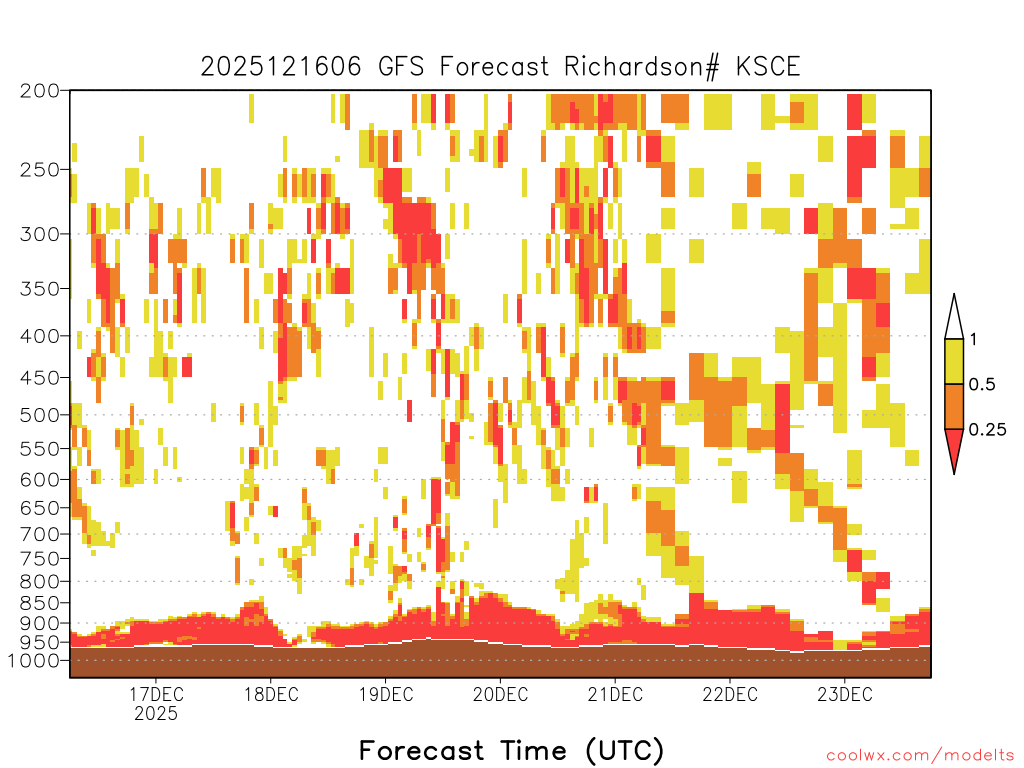 2025121606 GFS Forecast Richardson# KSCE

200
250
300
350
400
450
500
550
600
650
700
750
800
850
900
950
1000

1
0.5
0.25

17DEC
2025
18DEC
19DEC
20DEC
21DEC
22DEC
23DEC

Forecast Time (UTC)

coolwx.com/modelts